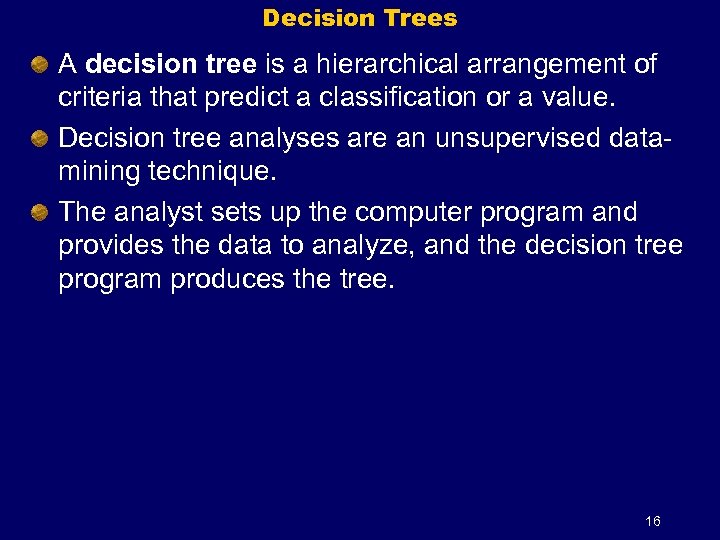 Decision Trees

A decision tree is a hierarchical arrangement of criteria that predict a classification or a value.

Decision tree analyses are an unsupervised data-mining technique.

The analyst sets up the computer program and provides the data to analyze, and the decision tree program produces the tree.

16